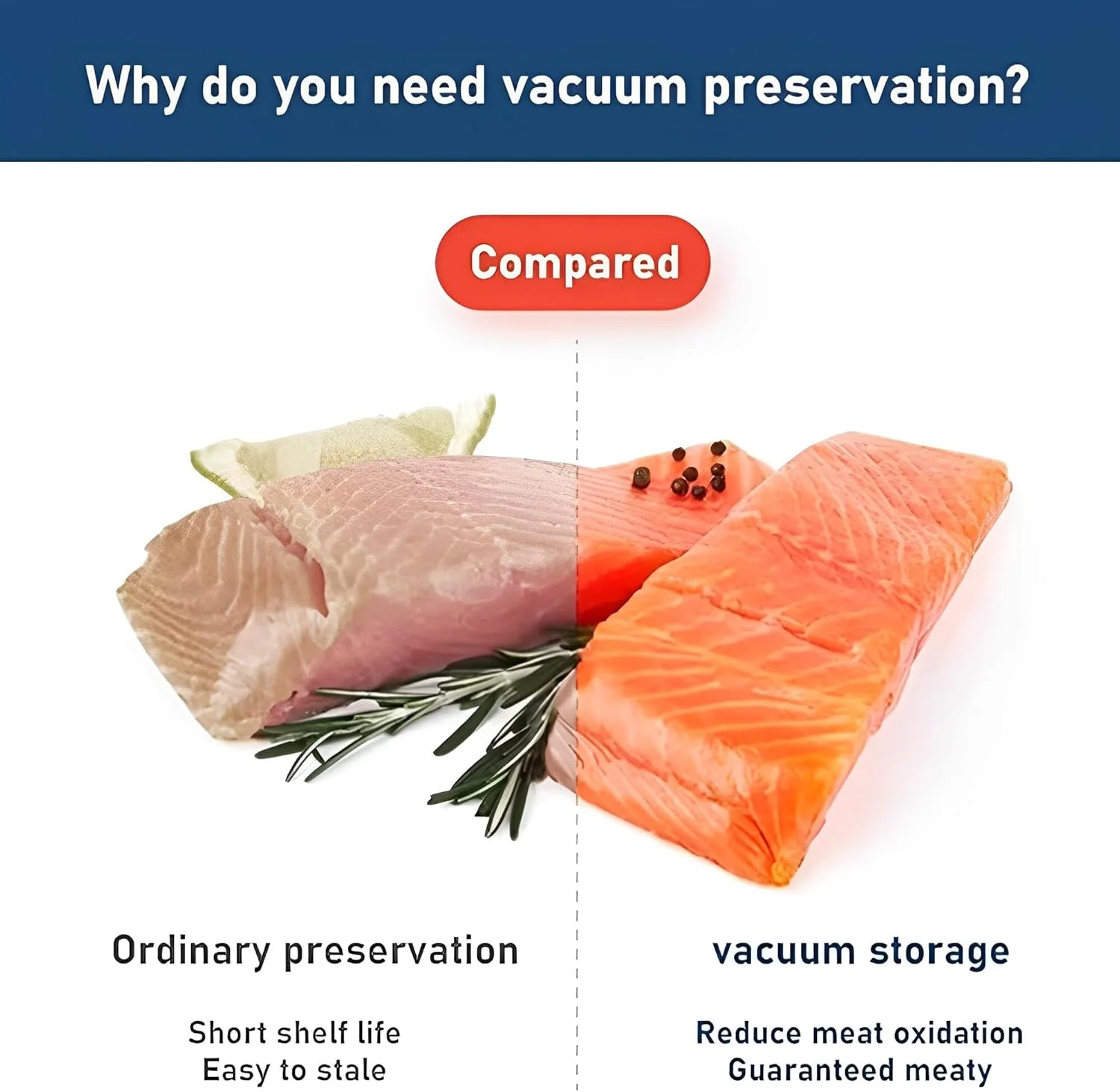 Why do you need vacuum preservation?

Compared

Ordinary preservation

Short shelf life
Easy to stale

vacuum storage

Reduce meat oxidation
Guaranteed meaty